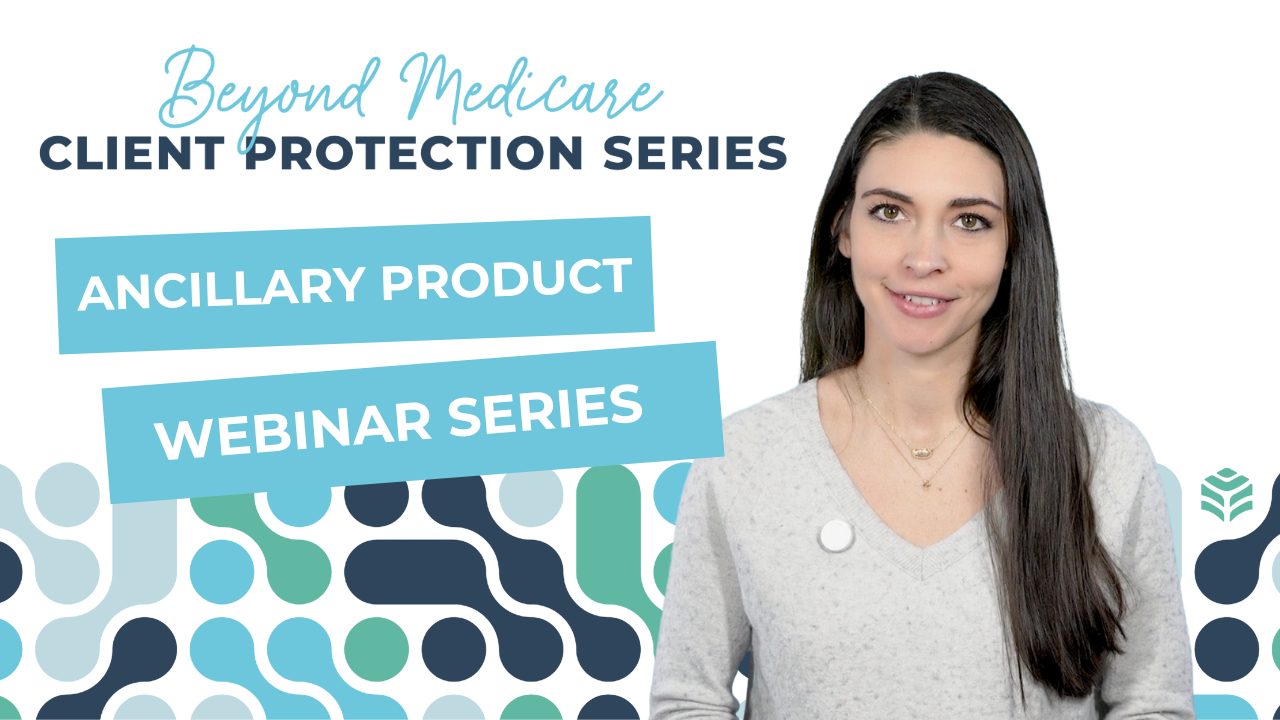 Beyond Medicare
CLIENT PROTECTION SERIES

ANCILLARY PRODUCT

WEBINAR SERIES